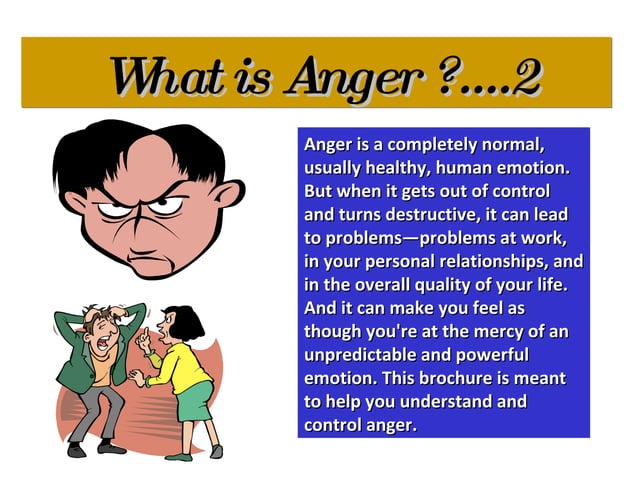 What is Anger ?....2

Anger is a completely normal, usually healthy, human emotion. But when it gets out of control and turns destructive, it can lead to problems—problems at work, in your personal relationships, and in the overall quality of your life. And it can make you feel as though you're at the mercy of an unpredictable and powerful emotion. This brochure is meant to help you understand and control anger.